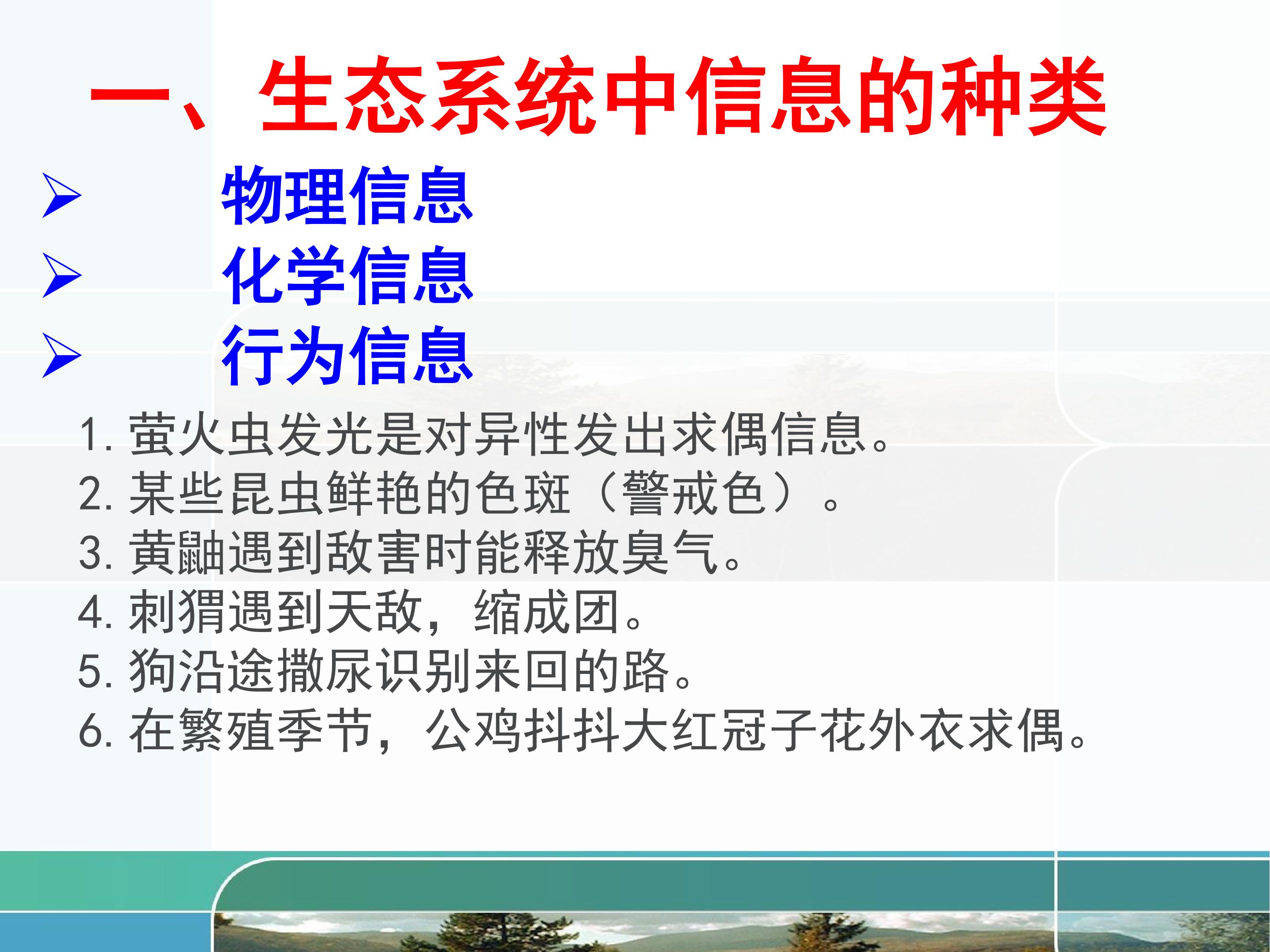 一、生态系统中信息的种类

➢ 物理信息
➢ 化学信息
➢ 行为信息

1. 萤火虫发光是对异性发出求偶信息。
2. 某些昆虫鲜艳的色斑（警戒色）。
3. 黄鼬遇到敌害时能释放臭气。
4. 刺猬遇到天敌，缩成团。
5. 狗沿途撒尿识别来回的路。
6. 在繁殖季节，公鸡抖抖大红冠子花外衣求偶。